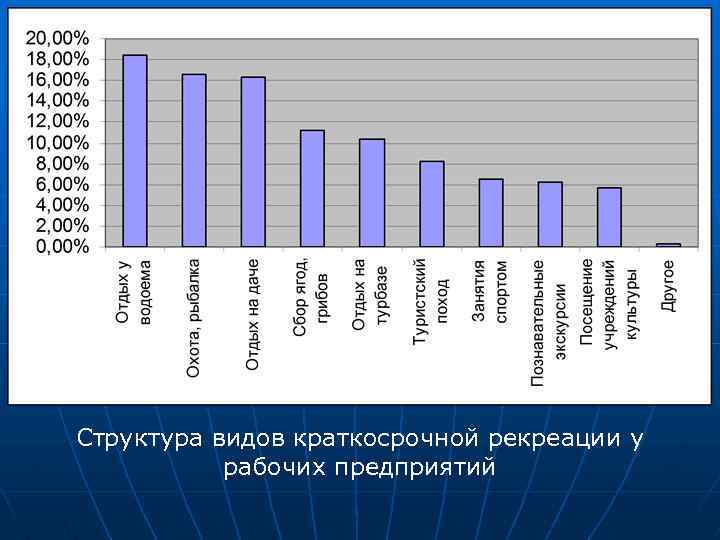 20,00%
18,00%
16,00%
14,00%
12,00%
10,00%
8,00%
6,00%
4,00%
2,00%
0,00%

Отдых у водоема
Охота, рыбалка
Отдых на даче
Сбор ягод, грибов
Отдых на турбазе
Туристский поход
Занятия спортом
Познавательные экскурсии
Посещение учреждений культуры
Другое

Структура видов краткосрочной рекреации у рабочих предприятий